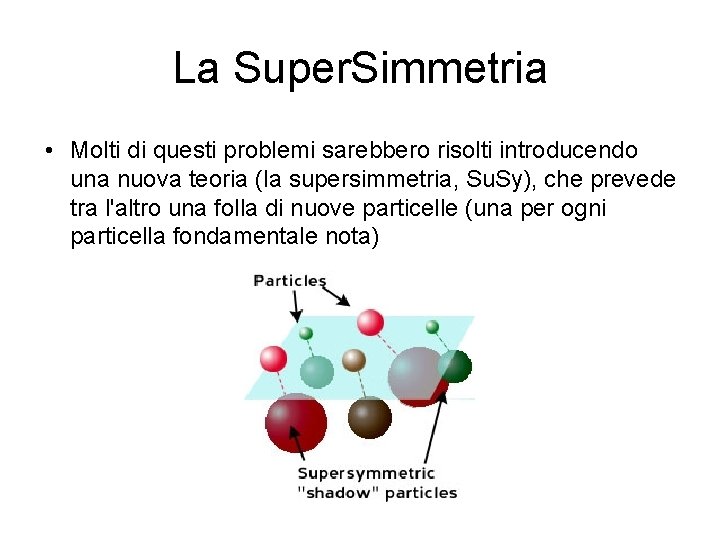 La SuperSimmetria

• Molti di questi problemi sarebbero risolti introducendo una nuova teoria (la supersimmetria, SuSy), che prevede tra l'altro una folla di nuove particelle (una per ogni particella fondamentale nota)

Particles

Supersymmetric "shadow" particles